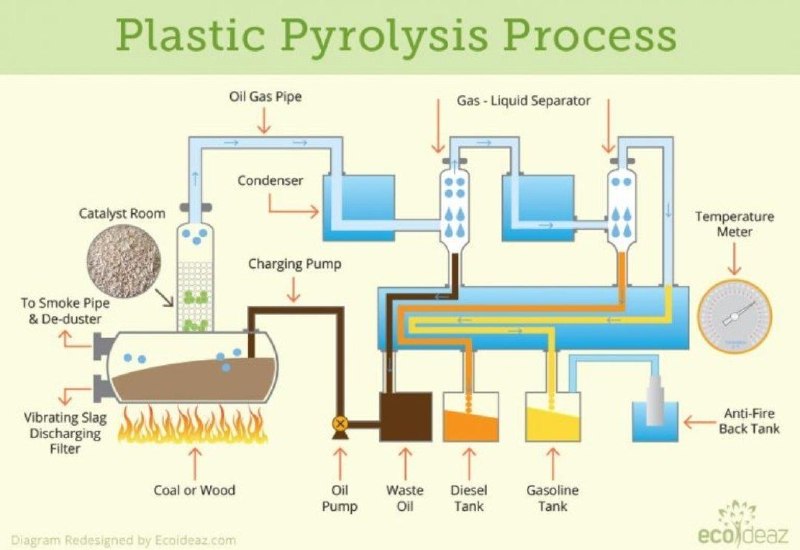 Plastic Pyrolysis Process

Oil Gas Pipe

Gas - Liquid Separator

Condenser

Catalyst Room

Temperature Meter

Charging Pump

To Smoke Pipe & De-duster

Vibrating Slag Discharging Filter

Anti-Fire Back Tank

Coal or Wood

Oil Pump

Waste Oil

Diesel Tank

Gasoline Tank

Diagram Redesigned by Ecoideaz.com

ecoideaz